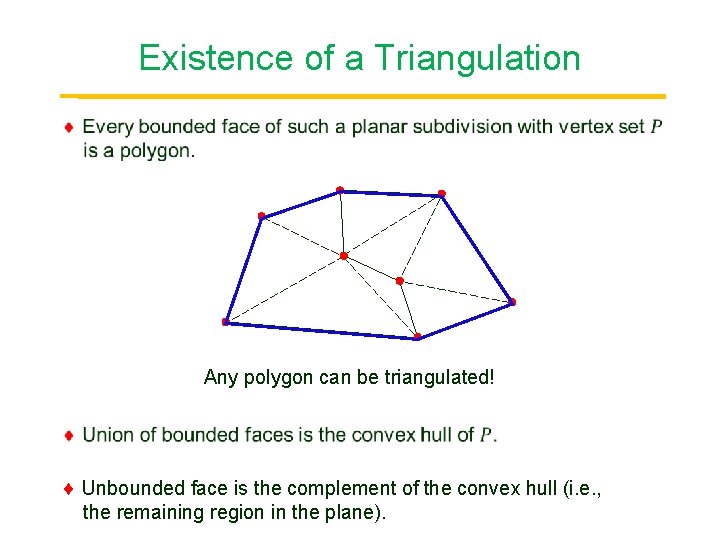 Existence of a Triangulation

♦ Every bounded face of such a planar subdivision with vertex set $P$ is a polygon.

Any polygon can be triangulated!

♦ Union of bounded faces is the convex hull of $P$.

♦ Unbounded face is the complement of the convex hull (i.e., the remaining region in the plane).